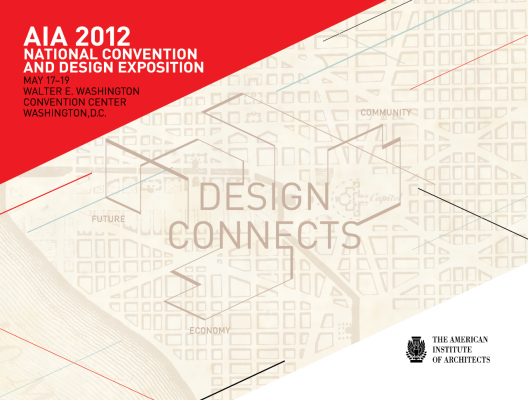 AIA 2012
NATIONAL CONVENTION AND DESIGN EXPOSITION
MAY 17–19
WALTER E. WASHINGTON CONVENTION CENTER
WASHINGTON,D.C.

COMMUNITY

DESIGN
CONNECTS

Capitol

FUTURE

ECONOMY

THE AMERICAN INSTITUTE OF ARCHITECTS